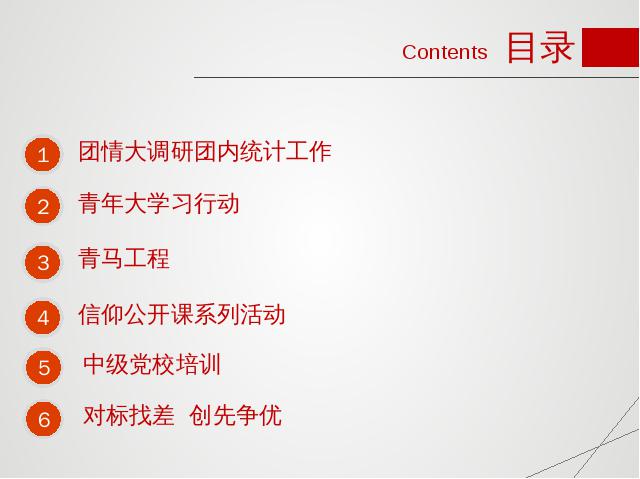 Contents 目录

1 团情大调研团内统计工作

2 青年大学习行动

3 青马工程

4 信仰公开课系列活动

5 中级党校培训

6 对标找差 创先争优